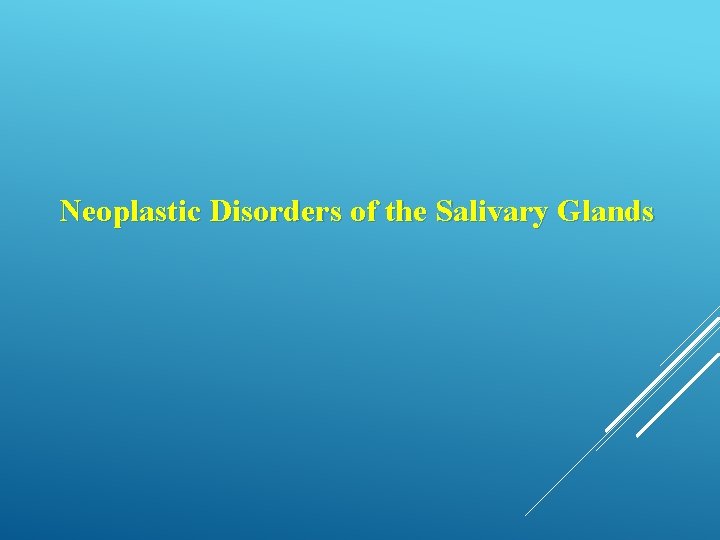 Neoplastic Disorders of the Salivary Glands